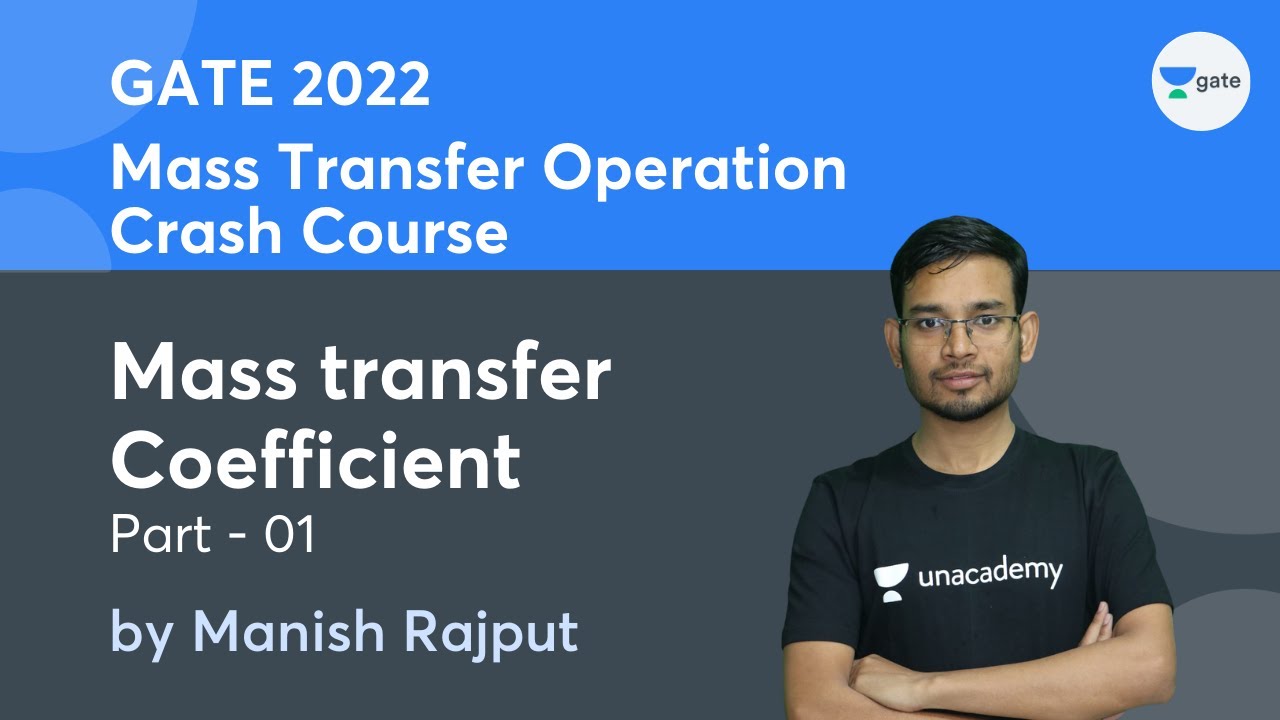 GATE 2022
Mass Transfer Operation Crash Course

gate

Mass transfer Coefficient
Part - 01

by Manish Rajput

unacademy